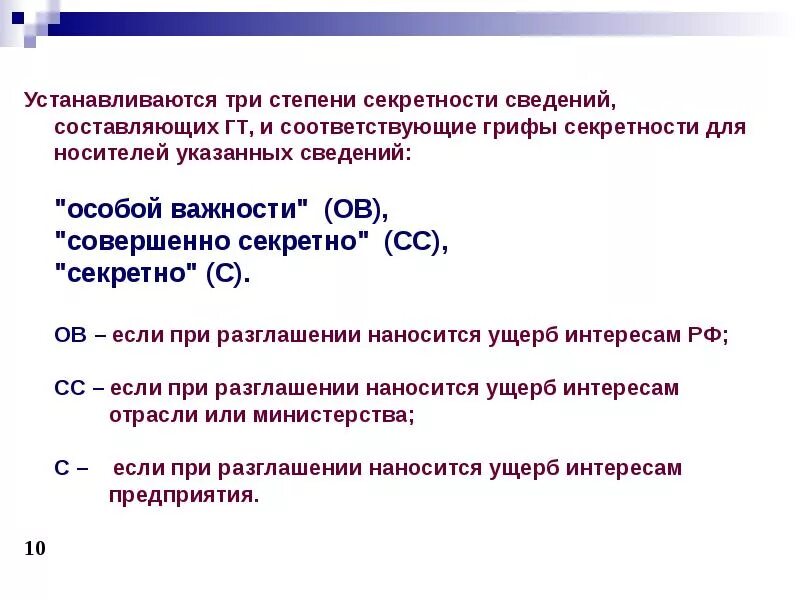 Устанавливаются три степени секретности сведений, составляющих ГТ, и соответствующие грифы секретности для носителей указанных сведений:

"особой важности" (ОВ),
"совершенно секретно" (СС),
"секретно" (С).

ОВ – если при разглашении наносится ущерб интересам РФ;

СС – если при разглашении наносится ущерб интересам отрасли или министерства;

С – если при разглашении наносится ущерб интересам предприятия.

10